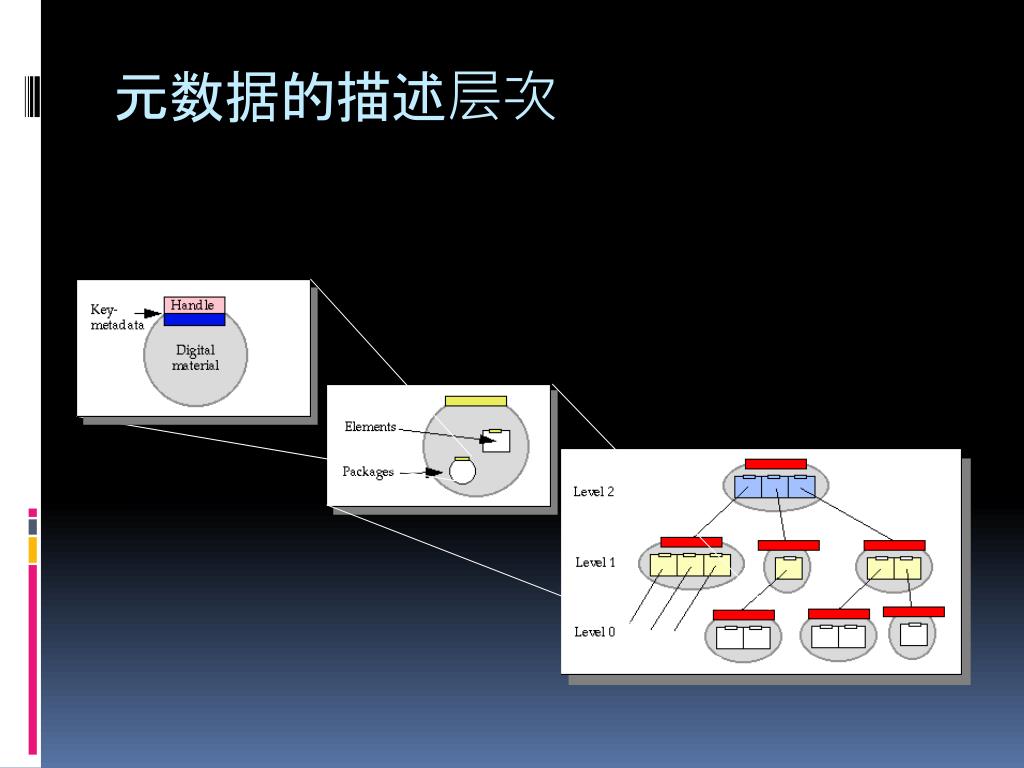 元数据的描述层次

Key-metadata

Handle

Digital material

Elements

Packages

Level 2

Level 1

Level 0